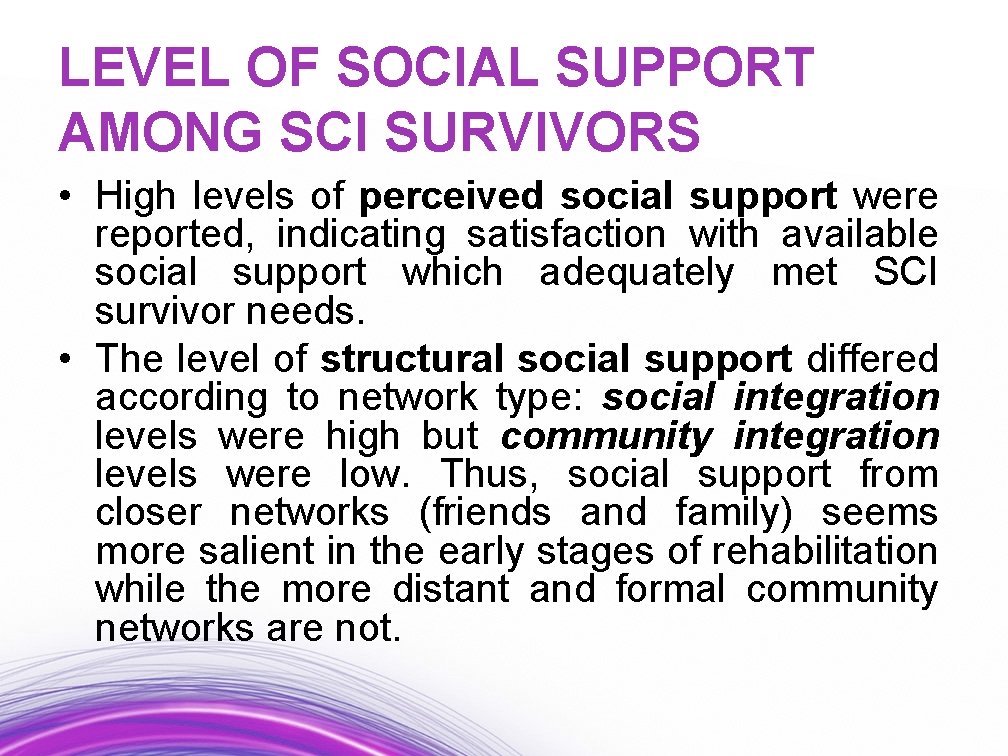 LEVEL OF SOCIAL SUPPORT AMONG SCI SURVIVORS

• High levels of perceived social support were reported, indicating satisfaction with available social support which adequately met SCI survivor needs.

• The level of structural social support differed according to network type: social integration levels were high but community integration levels were low. Thus, social support from closer networks (friends and family) seems more salient in the early stages of rehabilitation while the more distant and formal community networks are not.